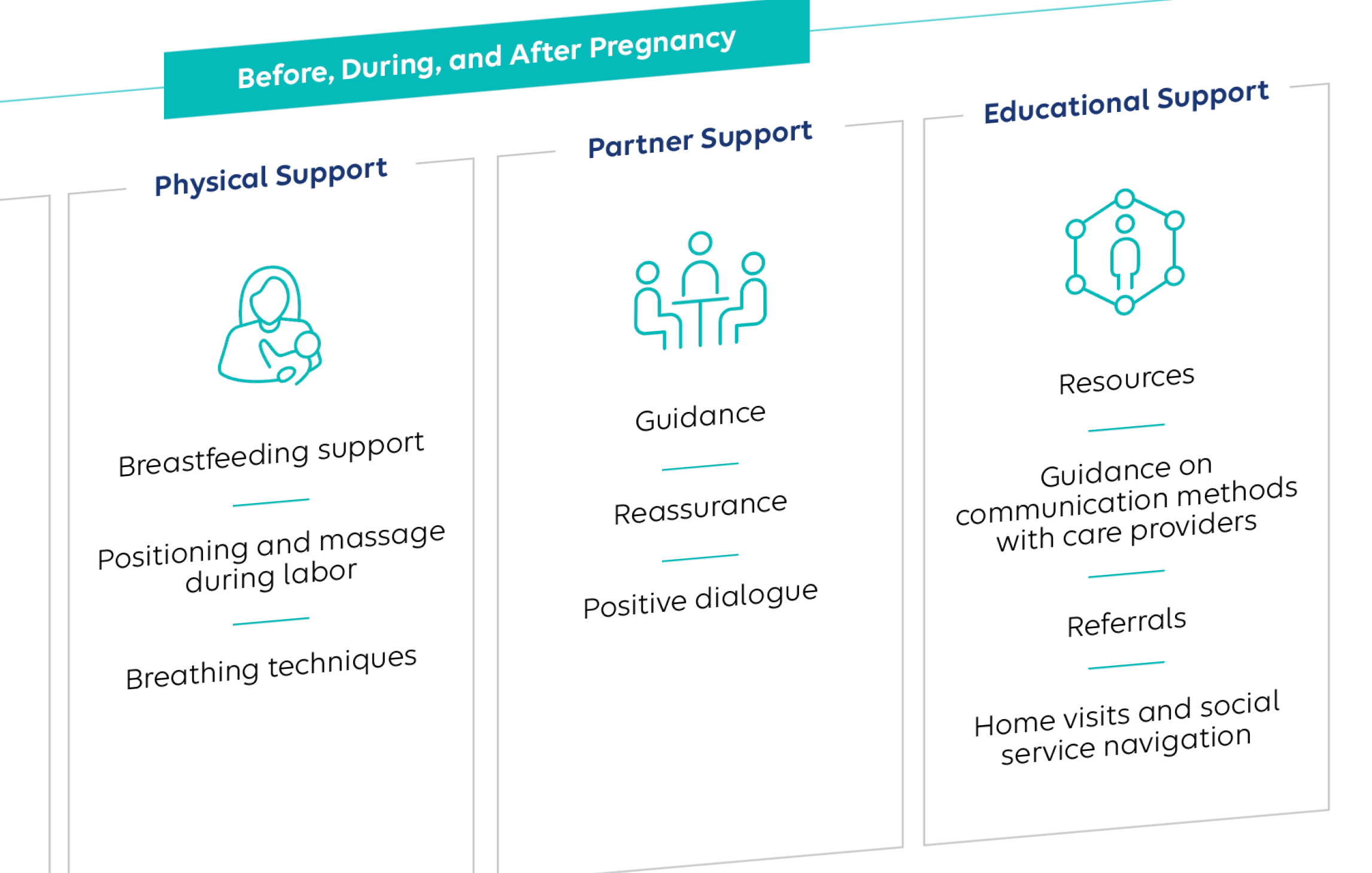 Before, During, and After Pregnancy

Physical Support

Breastfeeding support

Positioning and massage during labor

Breathing techniques

Partner Support

Guidance

Reassurance

Positive dialogue

Educational Support

Resources

Guidance on communication methods with care providers

Referrals

Home visits and social service navigation